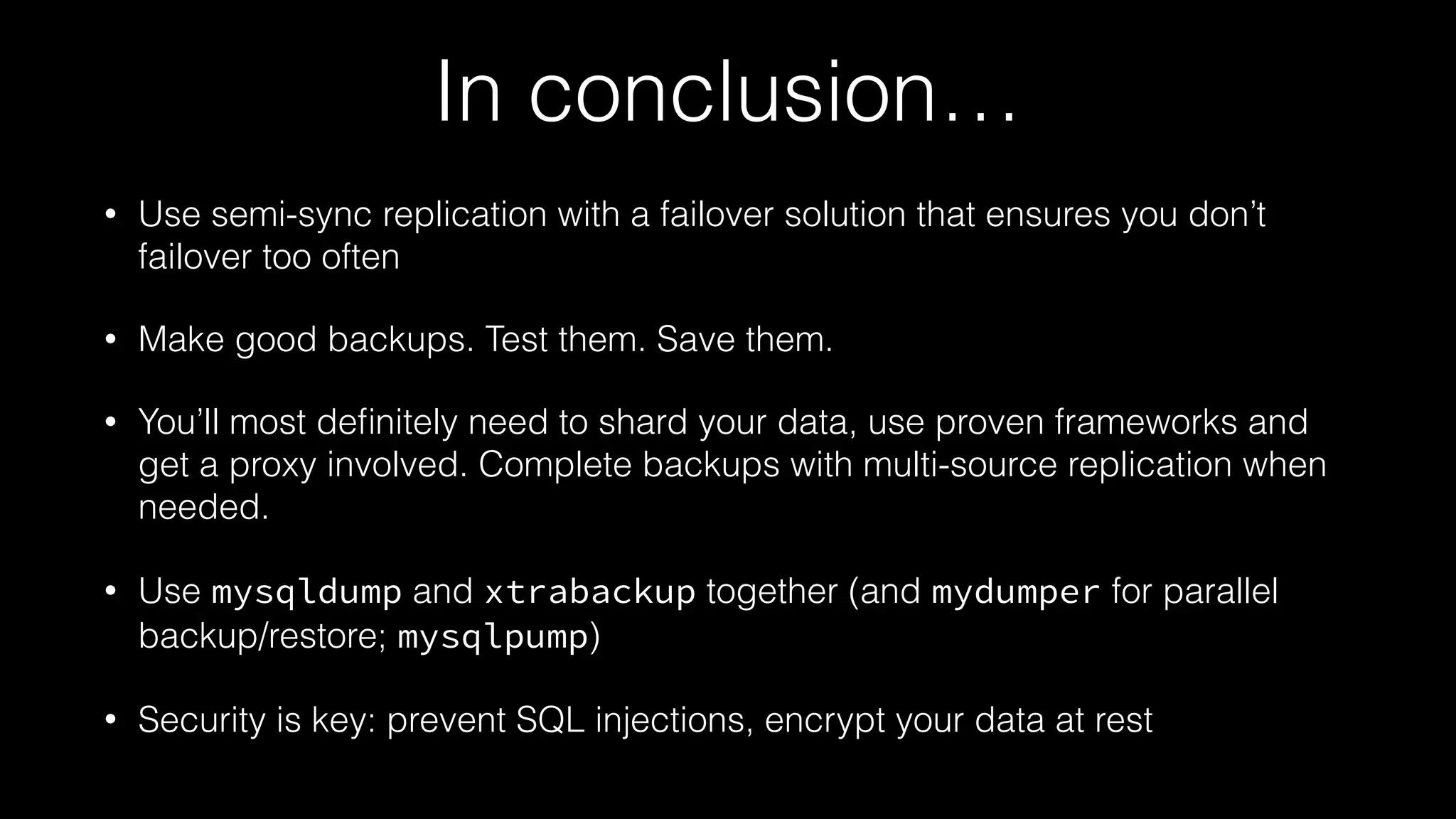 In conclusion…

• Use semi-sync replication with a failover solution that ensures you don’t failover too often

• Make good backups. Test them. Save them.

• You’ll most definitely need to shard your data, use proven frameworks and get a proxy involved. Complete backups with multi-source replication when needed.

• Use mysqldump and xtrabackup together (and mydumper for parallel backup/restore; mysqlpump)

• Security is key: prevent SQL injections, encrypt your data at rest